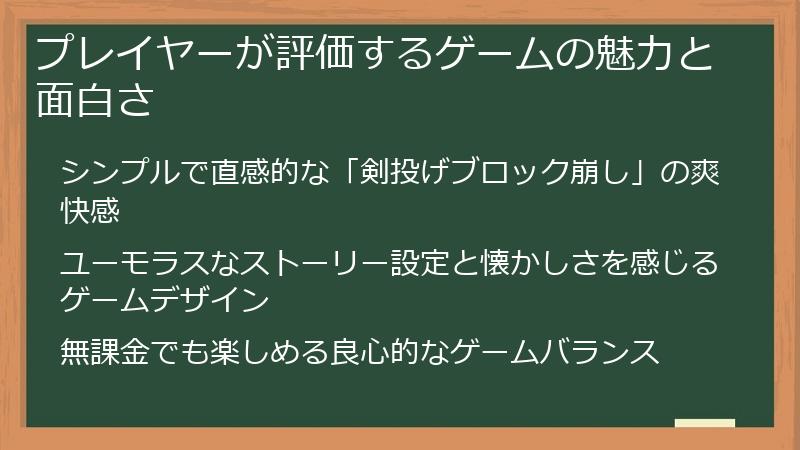 プレイヤーが評価するゲームの魅力と面白さ

シンプルで直感的な「剣投げブロック崩し」の爽快感

ユーモラスなストーリー設定と懐かしさを感じるゲームデザイン

無課金でも楽しめる良心的なゲームバランス